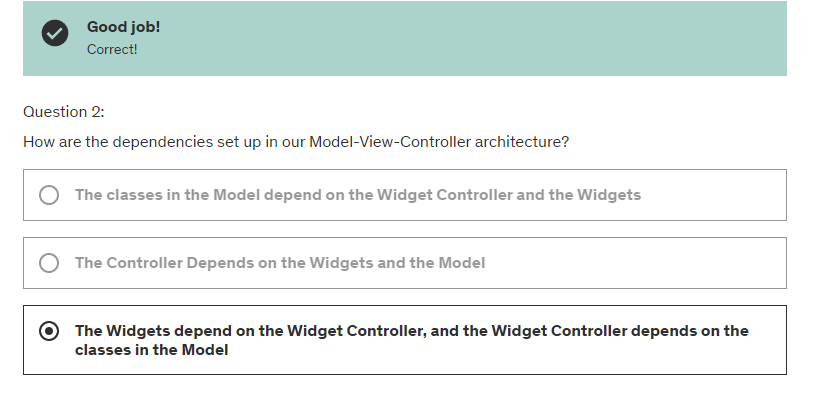 Good job!
Correct!

Question 2:

How are the dependencies set up in our Model-View-Controller architecture?

The classes in the Model depend on the Widget Controller and the Widgets

The Controller Depends on the Widgets and the Model

The Widgets depend on the Widget Controller, and the Widget Controller depends on the classes in the Model